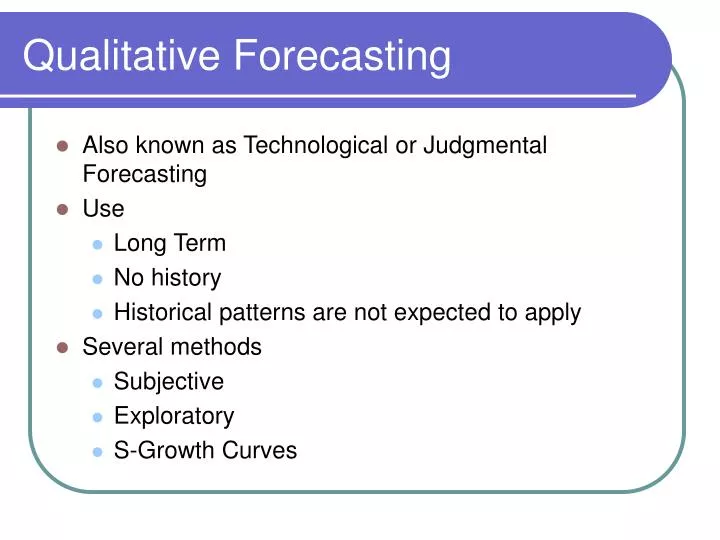 Qualitative Forecasting

- Also known as Technological or Judgmental Forecasting
- Use
  - Long Term
  - No history
  - Historical patterns are not expected to apply
- Several methods
  - Subjective
  - Exploratory
  - S-Growth Curves